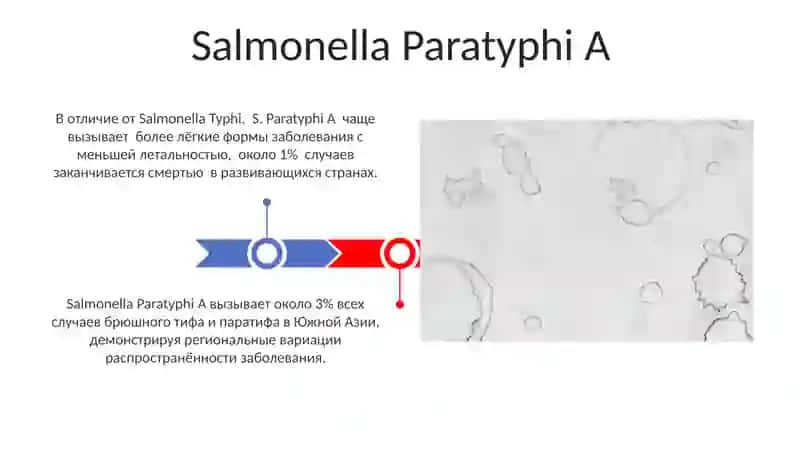 Salmonella Paratyphi A

В отличие от Salmonella Typhi, S. Paratyphi A чаще вызывает более лёгкие формы заболевания с меньшей летальностью, около 1% случаев заканчивается смертью в развивающихся странах.

Salmonella Paratyphi A вызывает около 3% всех случаев брюшного тифа и паратифа в Южной Азии, демонстрируя региональные вариации распространённости заболевания.